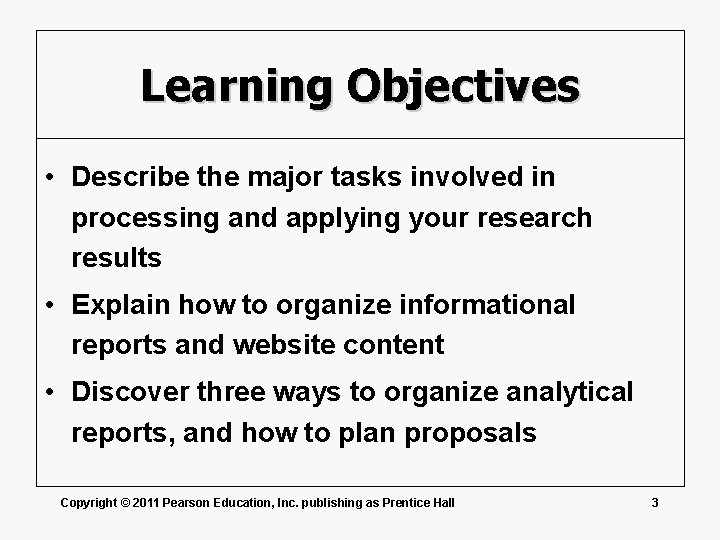 Learning Objectives

• Describe the major tasks involved in processing and applying your research results

• Explain how to organize informational reports and website content

• Discover three ways to organize analytical reports, and how to plan proposals

Copyright © 2011 Pearson Education, Inc. publishing as Prentice Hall

3